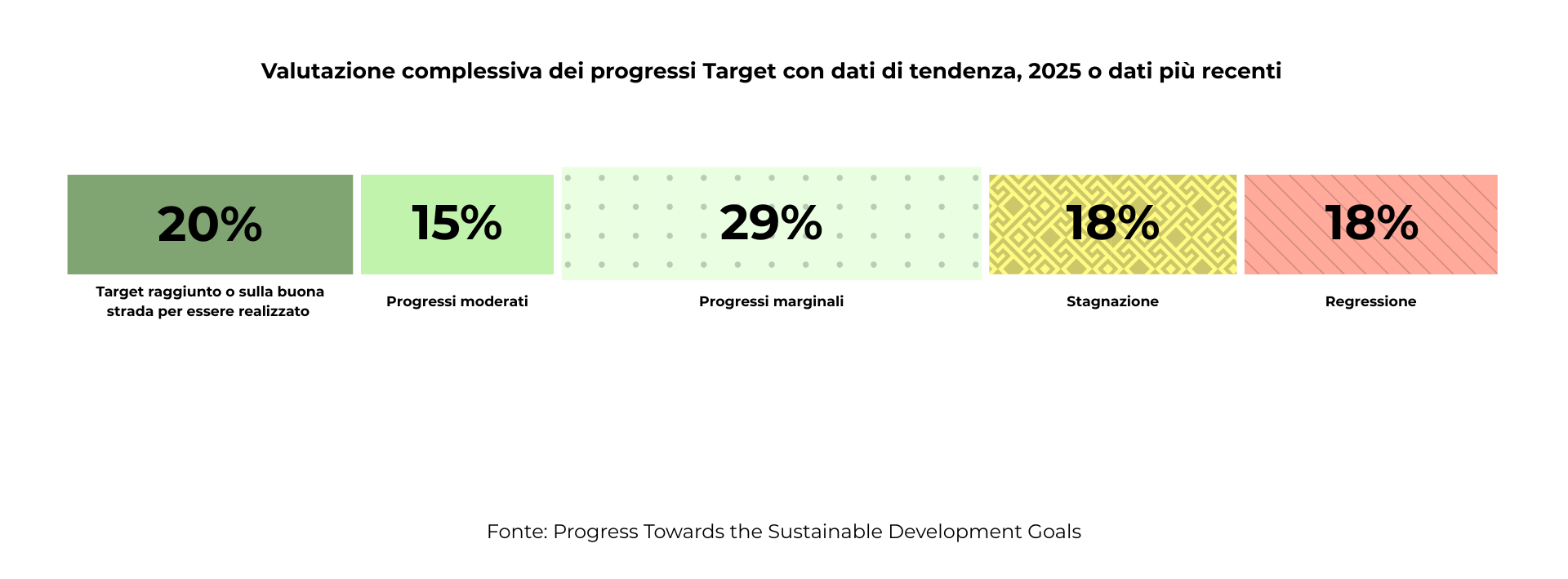 Valutazione complessiva dei progressi Target con dati di tendenza, 2025 o dati più recenti

20%
Target raggiunto o sulla buona strada per essere realizzato

15%
Progressi moderati

29%
Progressi marginali

18%
Stagnazione

18%
Regressione

Fonte: Progress Towards the Sustainable Development Goals